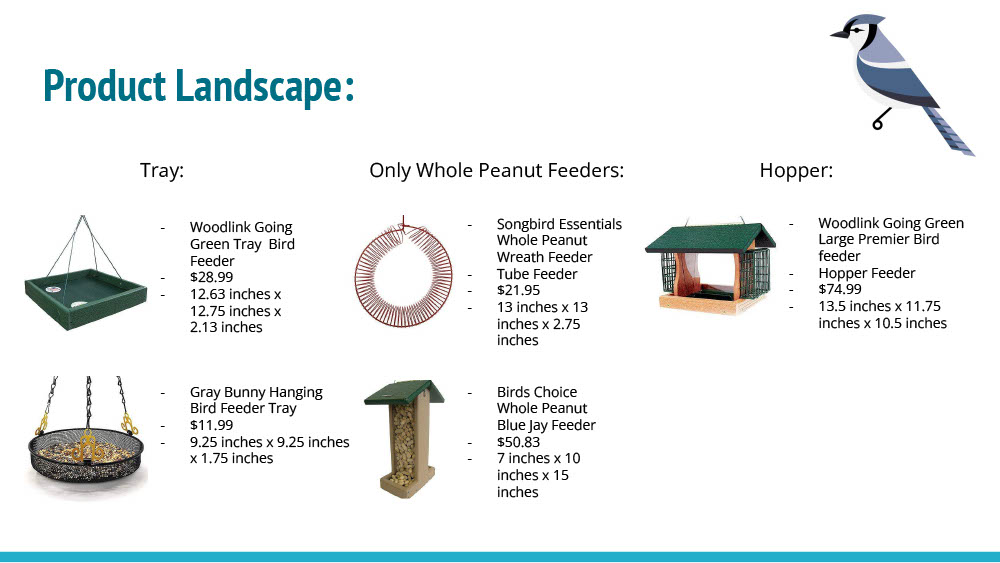 Product Landscape:

Tray:

- Woodlink Going Green Tray Bird Feeder
- $28.99
- 12.63 inches x 12.75 inches x 2.13 inches

- Gray Bunny Hanging Bird Feeder Tray
- $11.99
- 9.25 inches x 9.25 inches x 1.75 inches

Only Whole Peanut Feeders:

- Songbird Essentials Whole Peanut Wreath Feeder
- Tube Feeder
- $21.95
- 13 inches x 13 inches x 2.75 inches

- Birds Choice Whole Peanut Blue Jay Feeder
- $50.83
- 7 inches x 10 inches x 15 inches

Hopper:

- Woodlink Going Green Large Premier Bird feeder
- Hopper Feeder
- $74.99
- 13.5 inches x 11.75 inches x 10.5 inches